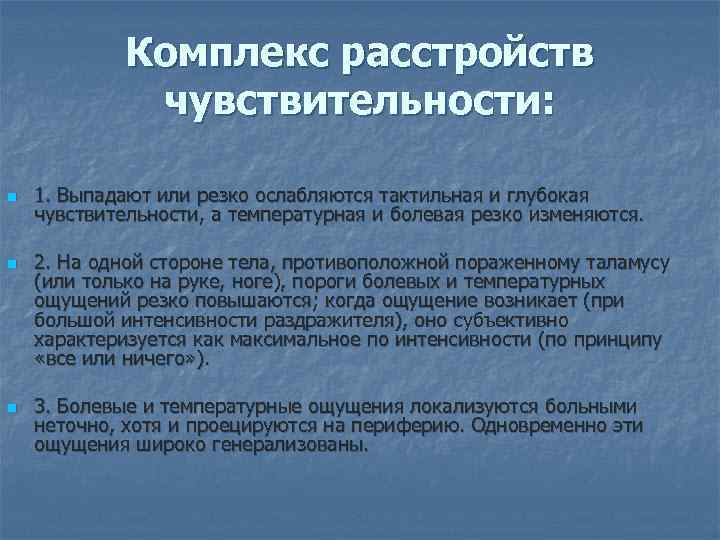 Комплекс расстройств чувствительности:

1. Выпадают или резко ослабляются тактильная и глубокая чувствительности, а температурная и болевая резко изменяются.

2. На одной стороне тела, противоположной пораженному таламусу (или только на руке, ноге), пороги болевых и температурных ощущений резко повышаются; когда ощущение возникает (при большой интенсивности раздражителя), оно субъективно характеризуется как максимальное по интенсивности (по принципу «все или ничего»).

3. Болевые и температурные ощущения локализуются больными неточно, хотя и проецируются на периферию. Одновременно эти ощущения широко генерализованы.